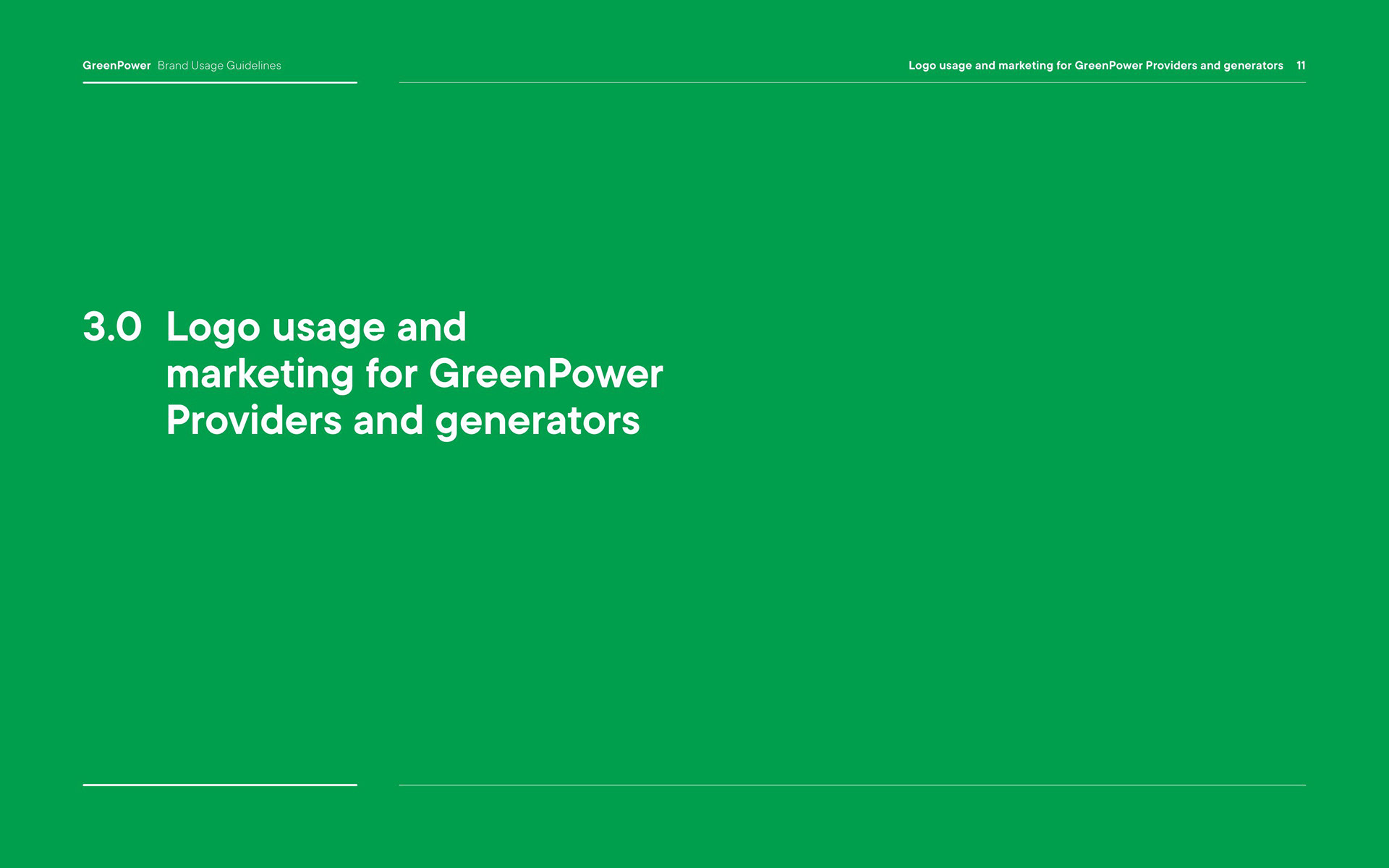 GreenPower Brand Usage Guidelines

Logo usage and marketing for GreenPower Providers and generators 11

3.0 Logo usage and marketing for GreenPower Providers and generators